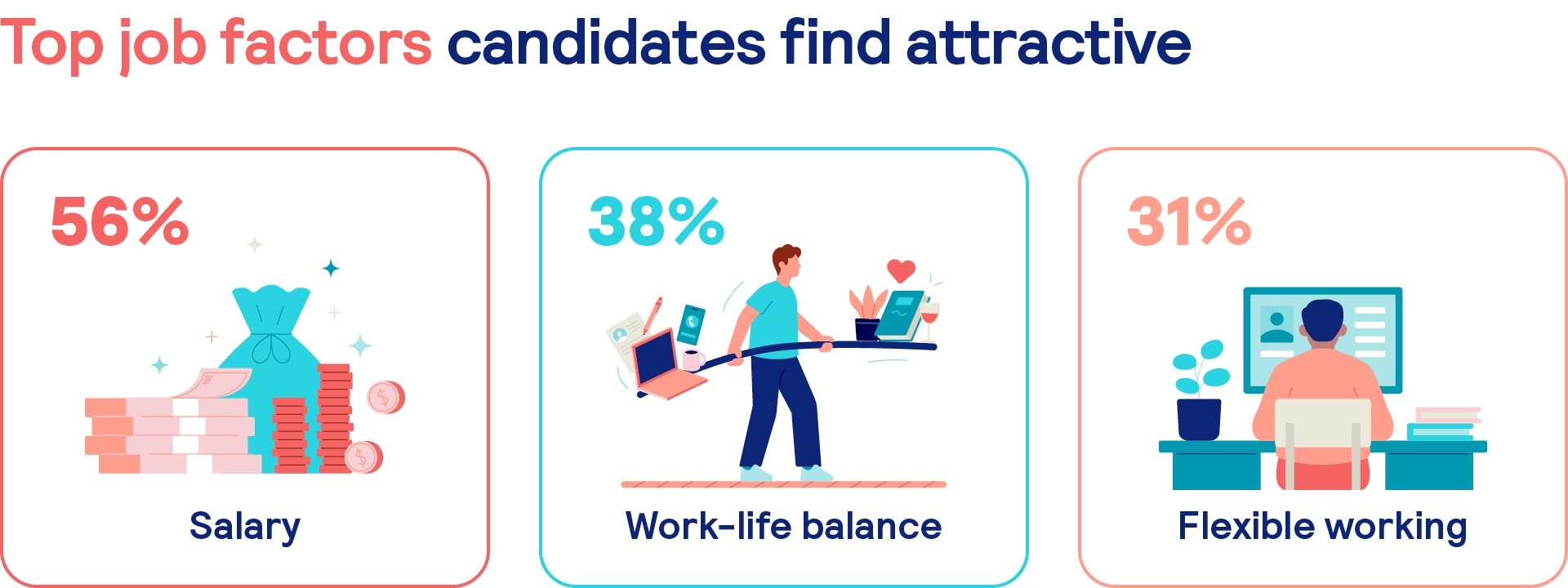 Top job factors candidates find attractive

56%

Salary

38%

Work-life balance

31%

Flexible working